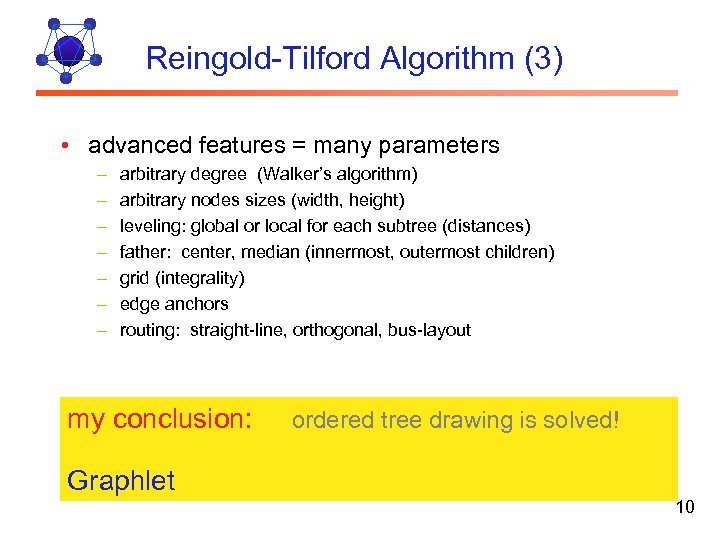 Reingold-Tilford Algorithm (3)

• advanced features = many parameters
  – arbitrary degree (Walker's algorithm)
  – arbitrary nodes sizes (width, height)
  – leveling: global or local for each subtree (distances)
  – father: center, median (innermost, outermost children)
  – grid (integrality)
  – edge anchors
  – routing: straight-line, orthogonal, bus-layout

my conclusion: ordered tree drawing is solved!

Graphlet

10